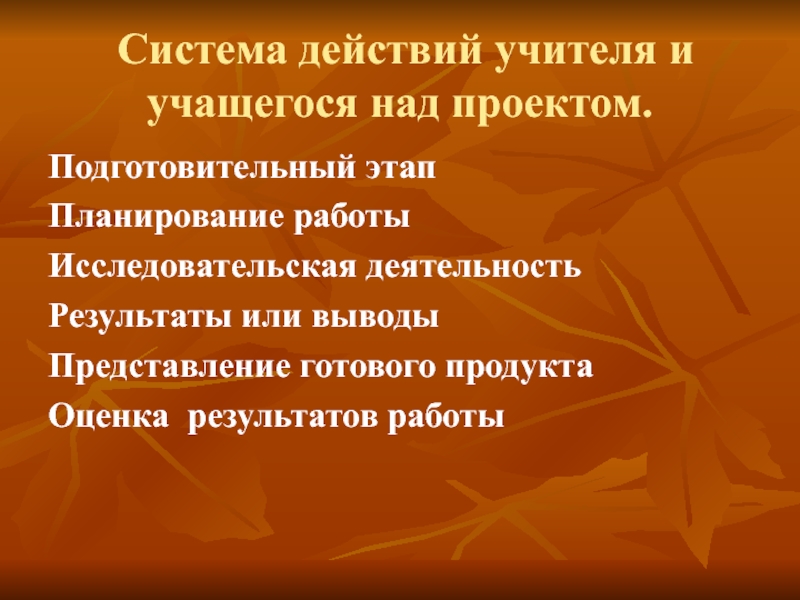 Система действий учителя и учащегося над проектом.

Подготовительный этап
Планирование работы
Исследовательская деятельность
Результаты или выводы
Представление готового продукта
Оценка  результатов работы